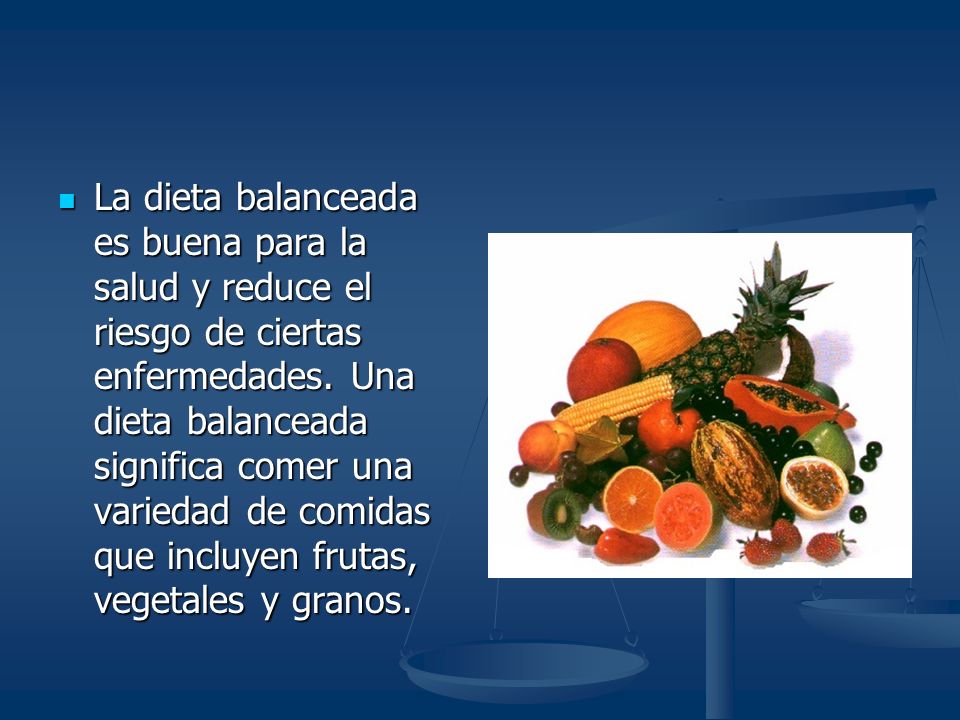 La dieta balanceada es buena para la salud y reduce el riesgo de ciertas enfermedades. Una dieta balanceada significa comer una variedad de comidas que incluyen frutas, vegetales y granos.